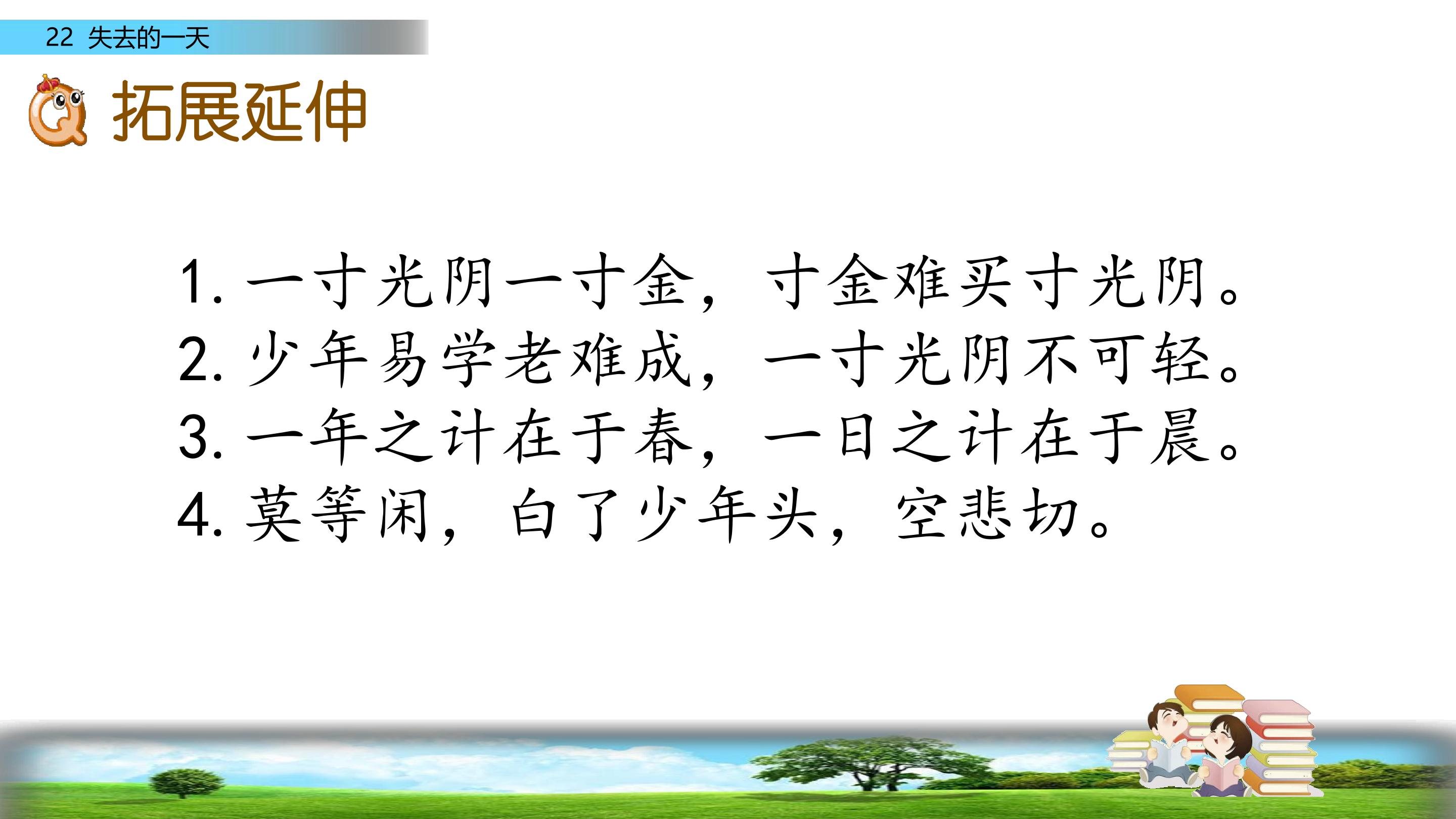 22 失去的一天

拓展延伸

1. 一寸光阴一寸金，寸金难买寸光阴。
2. 少年易学老难成，一寸光阴不可轻。
3. 一年之计在于春，一日之计在于晨。
4. 莫等闲，白了少年头，空悲切。